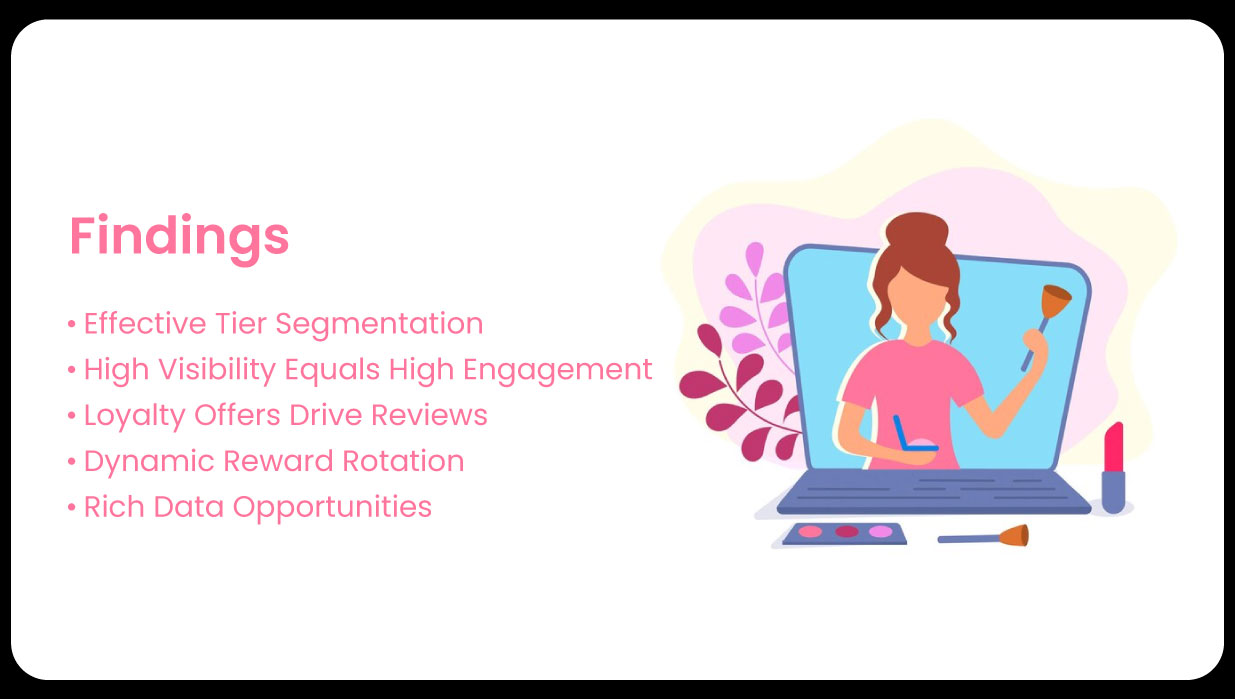 Findings

• Effective Tier Segmentation
• High Visibility Equals High Engagement
• Loyalty Offers Drive Reviews
• Dynamic Reward Rotation
• Rich Data Opportunities